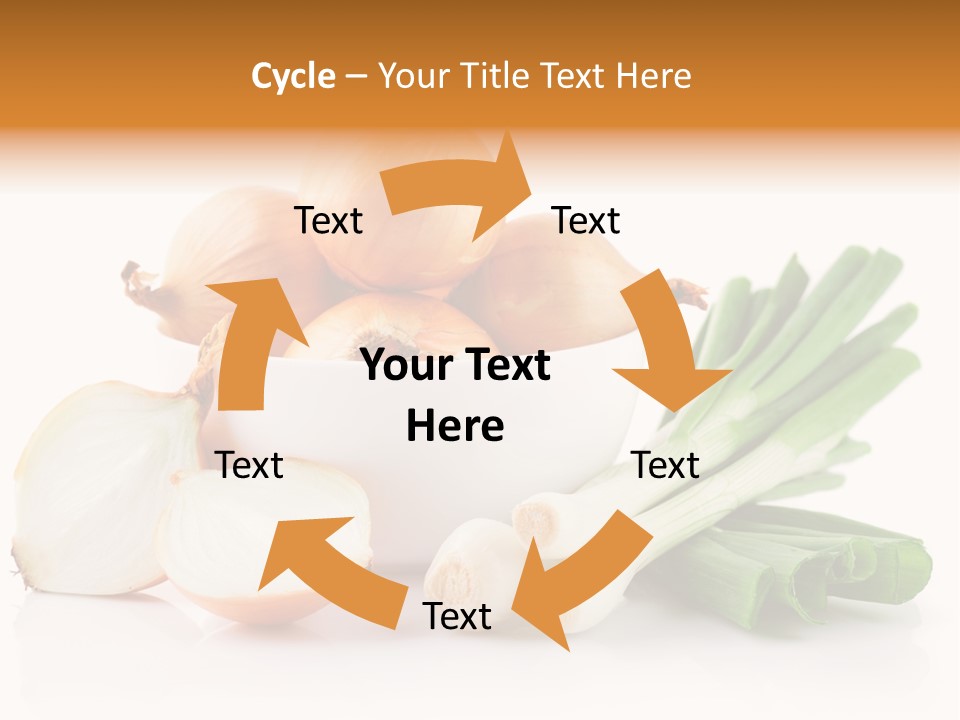 Cycle – Your Title Text Here

Text

Text

Your Text Here

Text

Text

Text